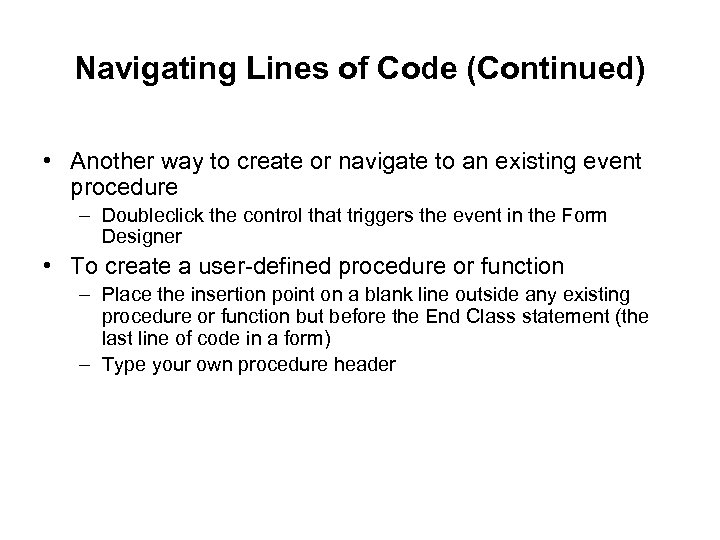 Navigating Lines of Code (Continued)

• Another way to create or navigate to an existing event procedure
– Doubleclick the control that triggers the event in the Form Designer

• To create a user-defined procedure or function
– Place the insertion point on a blank line outside any existing procedure or function but before the End Class statement (the last line of code in a form)
– Type your own procedure header